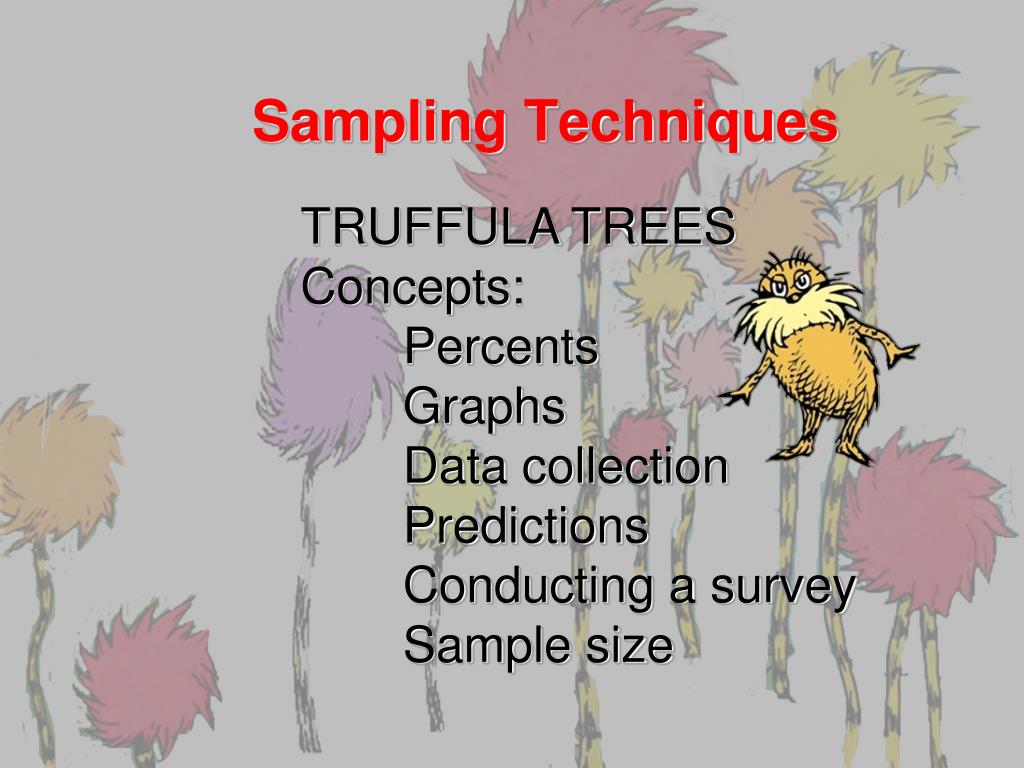 Sampling Techniques

TRUFFULA TREES
Concepts:
Percents
Graphs
Data collection
Predictions
Conducting a survey
Sample size